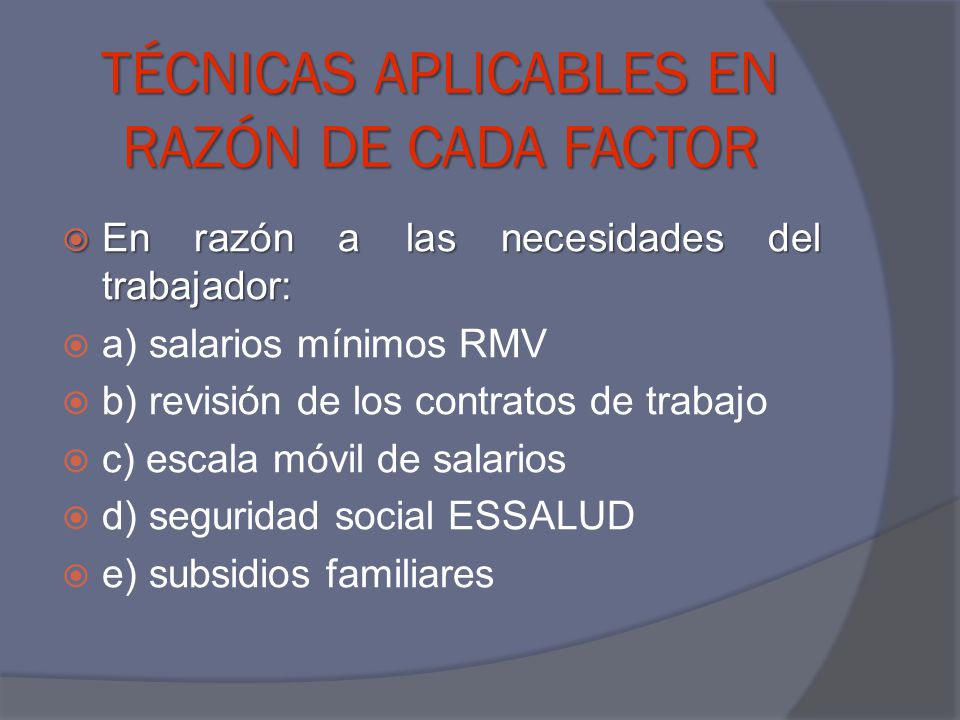 TÉCNICAS APLICABLES EN RAZÓN DE CADA FACTOR

En razón a las necesidades del trabajador:

a) salarios mínimos RMV

b) revisión de los contratos de trabajo

c) escala móvil de salarios

d) seguridad social ESSALUD

e) subsidios familiares